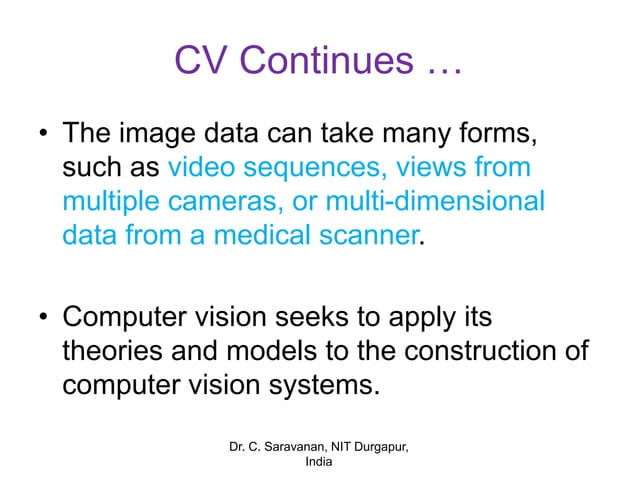 CV Continues …

• The image data can take many forms, such as video sequences, views from multiple cameras, or multi-dimensional data from a medical scanner.

• Computer vision seeks to apply its theories and models to the construction of computer vision systems.

Dr. C. Saravanan, NIT Durgapur, India